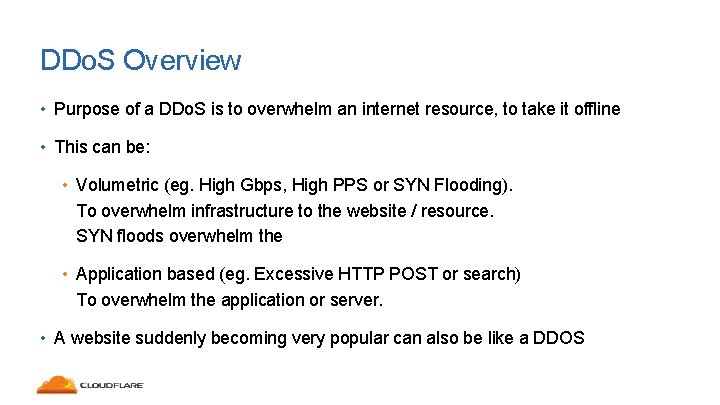 DDoS Overview

• Purpose of a DDoS is to overwhelm an internet resource, to take it offline

• This can be:

• Volumetric (eg. High Gbps, High PPS or SYN Flooding).
To overwhelm infrastructure to the website / resource.
SYN floods overwhelm the

• Application based (eg. Excessive HTTP POST or search)
To overwhelm the application or server.

• A website suddenly becoming very popular can also be like a DDOS

CLOUDFLARE